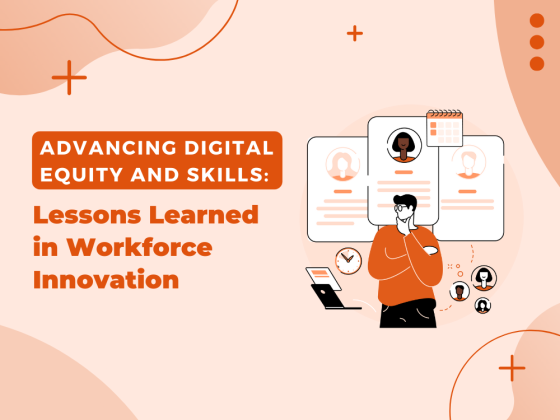 ADVANCING DIGITAL EQUITY AND SKILLS:

Lessons Learned in Workforce Innovation